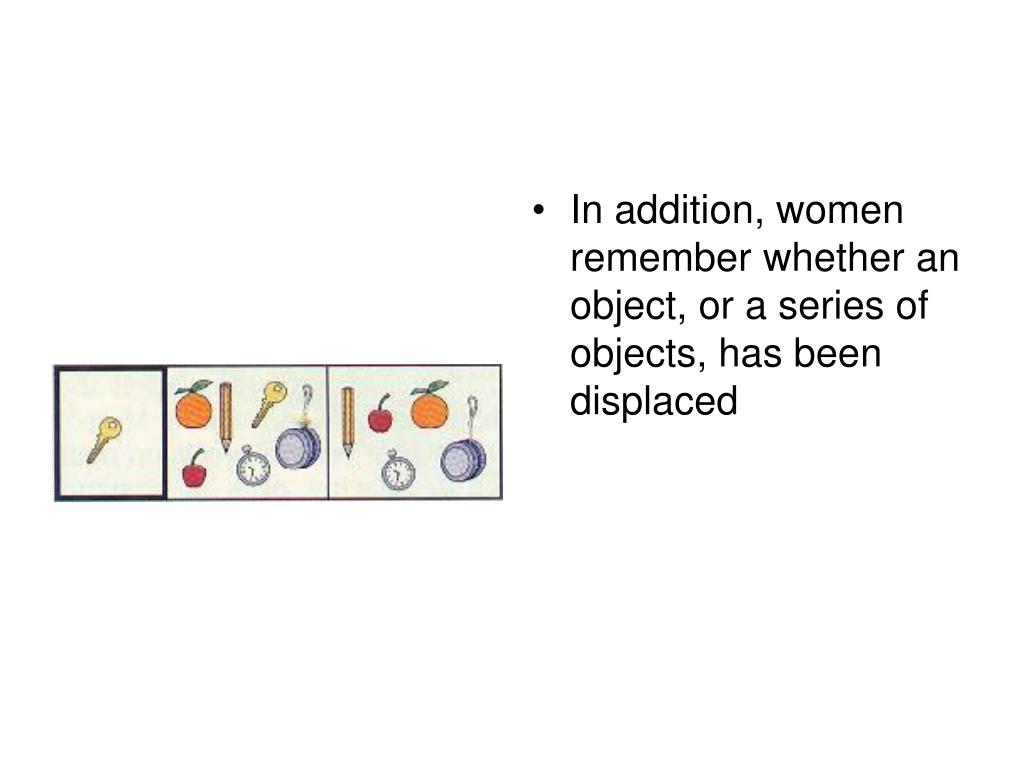 • In addition, women remember whether an object, or a series of objects, has been displaced